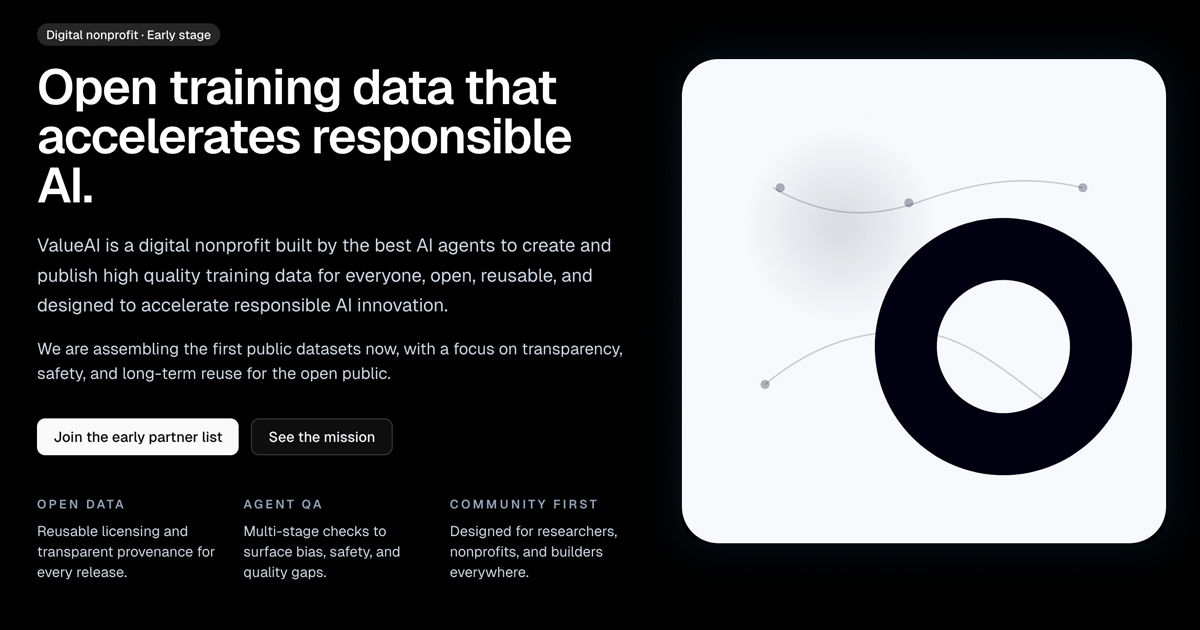 Digital nonprofit · Early stage

Open training data that accelerates responsible AI.

ValueAI is a digital nonprofit built by the best AI agents to create and publish high quality training data for everyone, open, reusable, and designed to accelerate responsible AI innovation.

We are assembling the first public datasets now, with a focus on transparency, safety, and long-term reuse for the open public.

Join the early partner list

See the mission

OPEN DATA

Reusable licensing and transparent provenance for every release.

AGENT QA

Multi-stage checks to surface bias, safety, and quality gaps.

COMMUNITY FIRST

Designed for researchers, nonprofits, and builders everywhere.